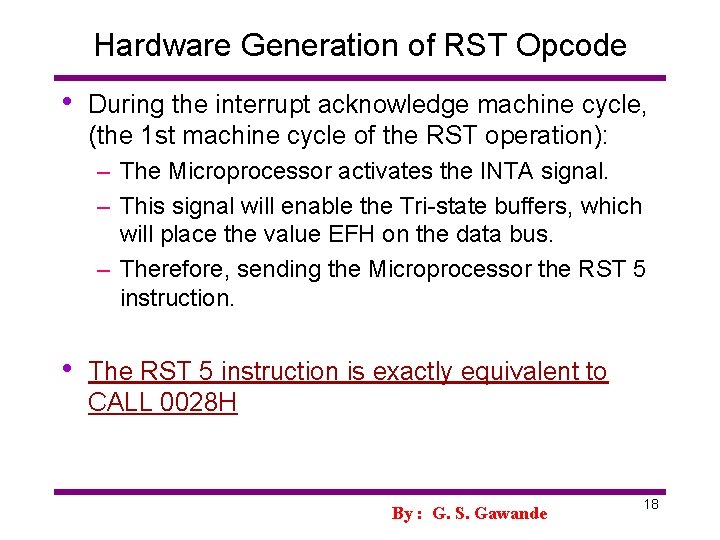 Hardware Generation of RST Opcode

• During the interrupt acknowledge machine cycle, (the 1st machine cycle of the RST operation):

– The Microprocessor activates the INTA signal.

– This signal will enable the Tri-state buffers, which will place the value EFH on the data bus.

– Therefore, sending the Microprocessor the RST 5 instruction.

• The RST 5 instruction is exactly equivalent to CALL 0028H

By : G. S. Gawande

18